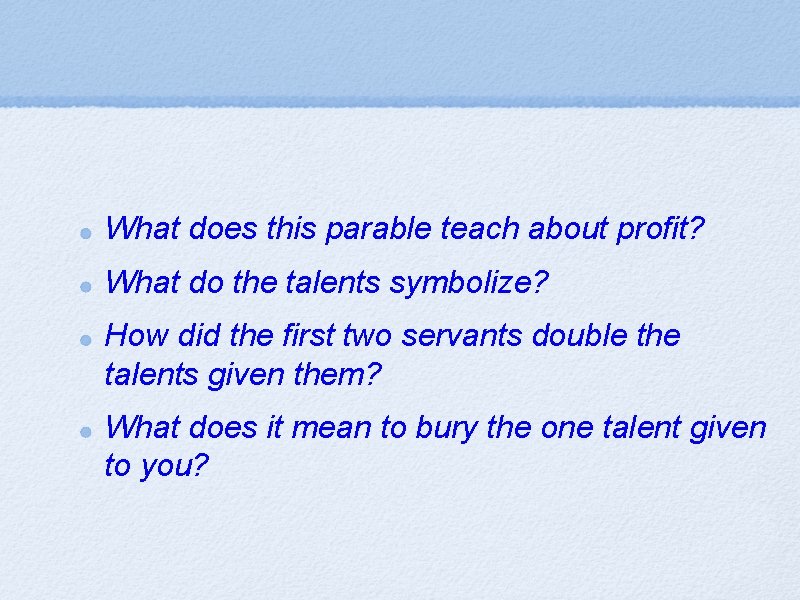 - What does this parable teach about profit?
- What do the talents symbolize?
- How did the first two servants double the talents given them?
- What does it mean to bury the one talent given to you?